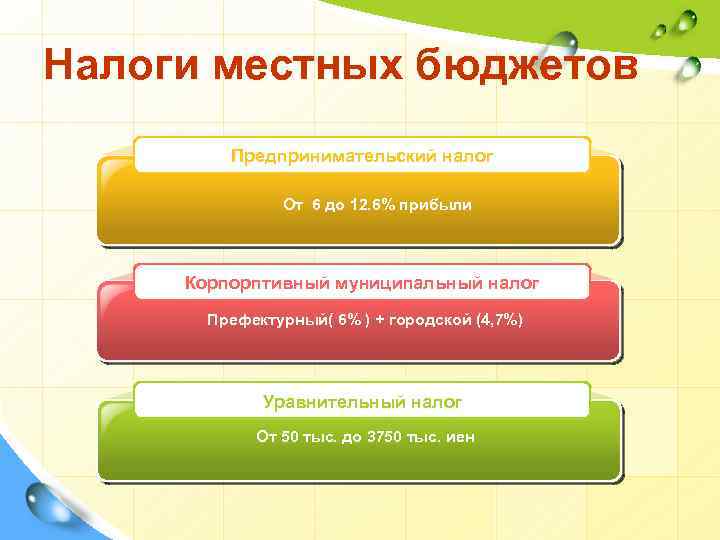 Налоги местных бюджетов

Предпринимательский налог

От 6 до 12.6% прибыли

Корпорптивный муниципальный налог

Префектурный( 6% ) + городской (4,7%)

Уравнительный налог

От 50 тыс. до 3750 тыс. иен